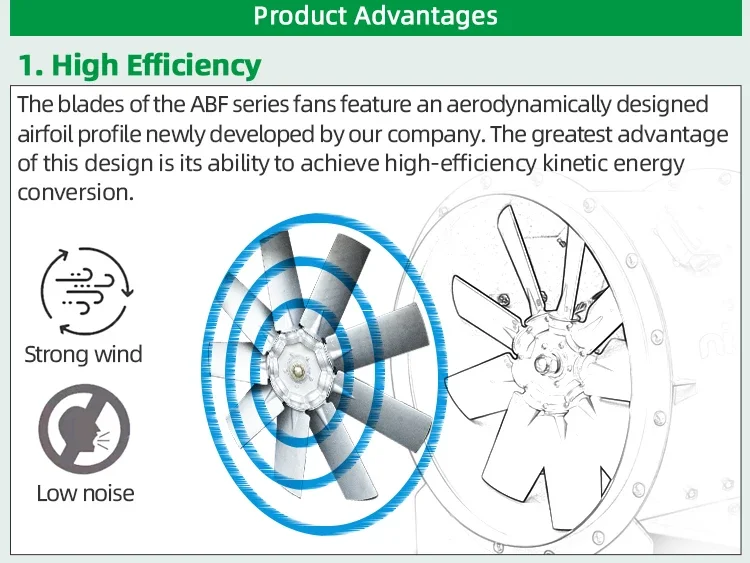 Product Advantages

1. High Efficiency

The blades of the ABF series fans feature an aerodynamically designed airfoil profile newly developed by our company. The greatest advantage of this design is its ability to achieve high-efficiency kinetic energy conversion.

Strong wind

Low noise